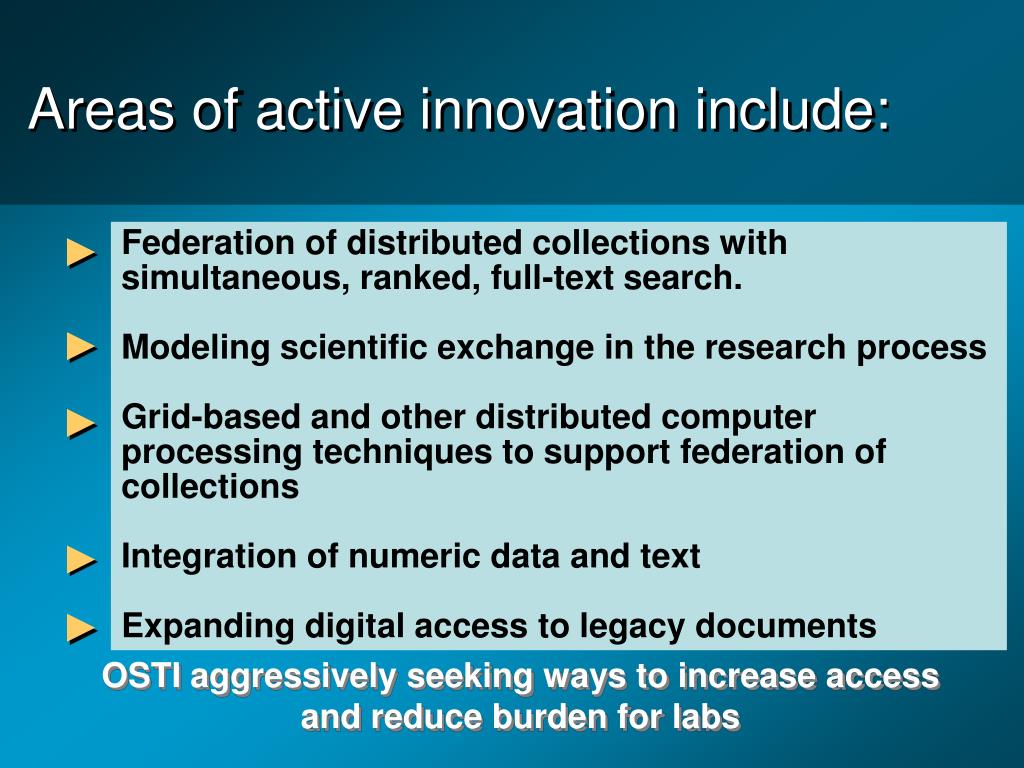 Areas of active innovation include:

Federation of distributed collections with simultaneous, ranked, full-text search.

Modeling scientific exchange in the research process

Grid-based and other distributed computer processing techniques to support federation of collections

Integration of numeric data and text

Expanding digital access to legacy documents

OSTI aggressively seeking ways to increase access and reduce burden for labs